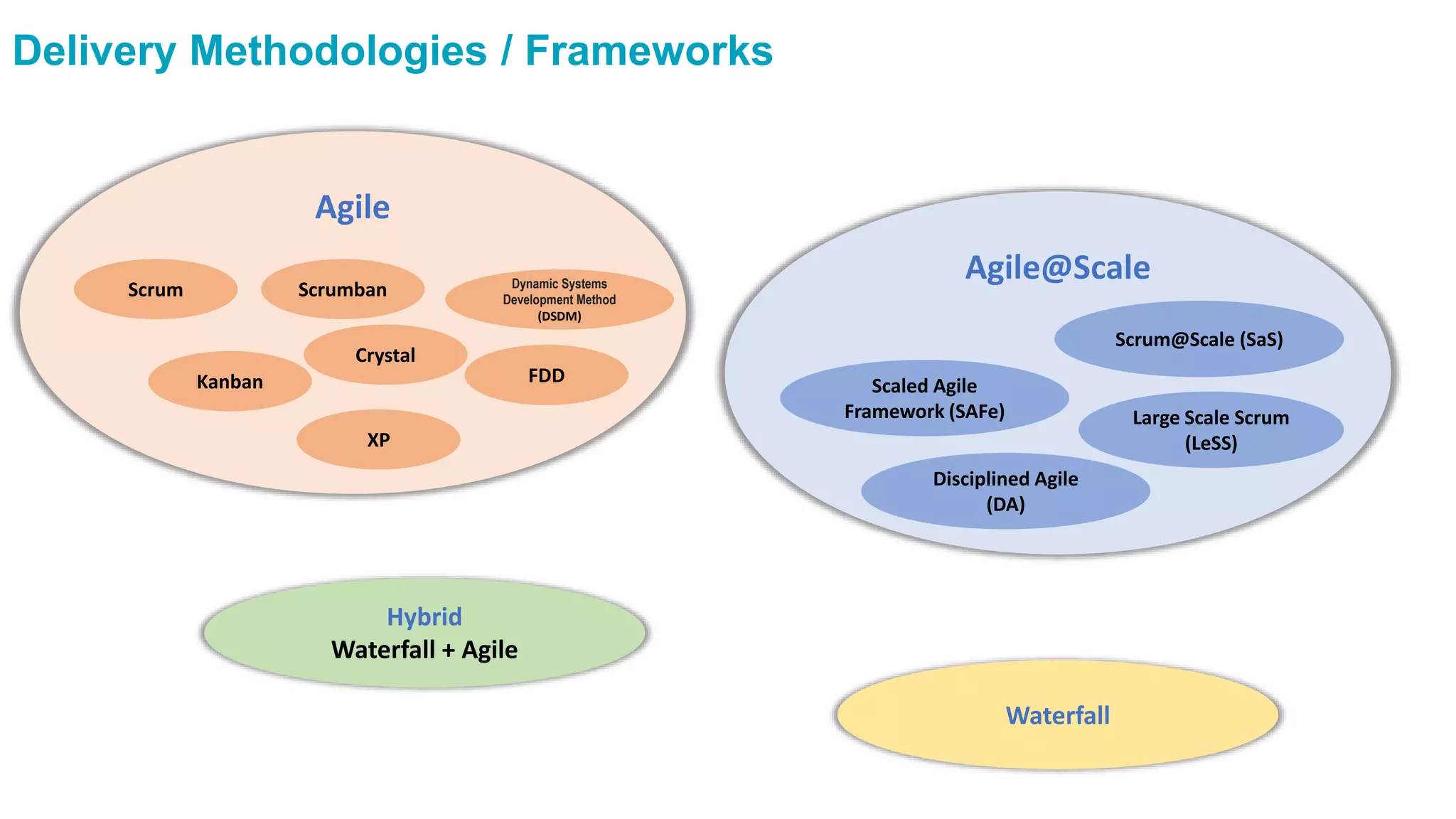 Delivery Methodologies / Frameworks

Agile

Scrum

Scrumban

Dynamic Systems Development Method (DSDM)

Crystal

Kanban

FDD

XP

Agile@Scale

Scrum@Scale (SaS)

Scaled Agile Framework (SAFe)

Large Scale Scrum (LeSS)

Disciplined Agile (DA)

Hybrid
Waterfall + Agile

Waterfall